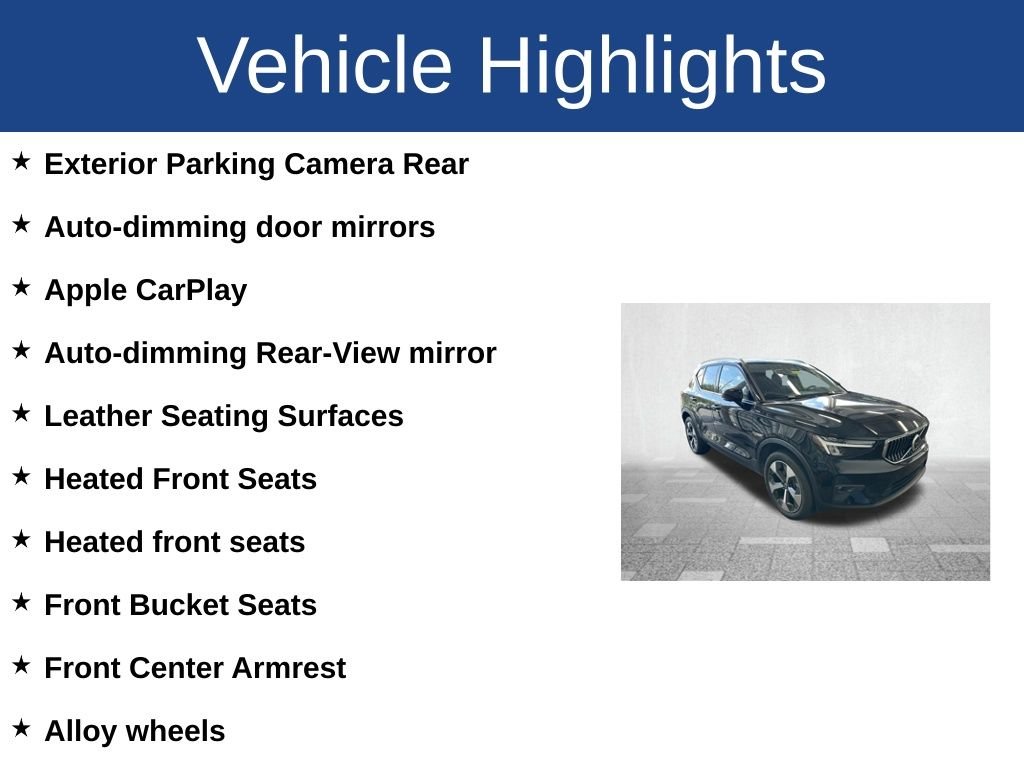 Vehicle Highlights

★ Exterior Parking Camera Rear

★ Auto-dimming door mirrors

★ Apple CarPlay

★ Auto-dimming Rear-View mirror

★ Leather Seating Surfaces

★ Heated Front Seats

★ Heated front seats

★ Front Bucket Seats

★ Front Center Armrest

★ Alloy wheels